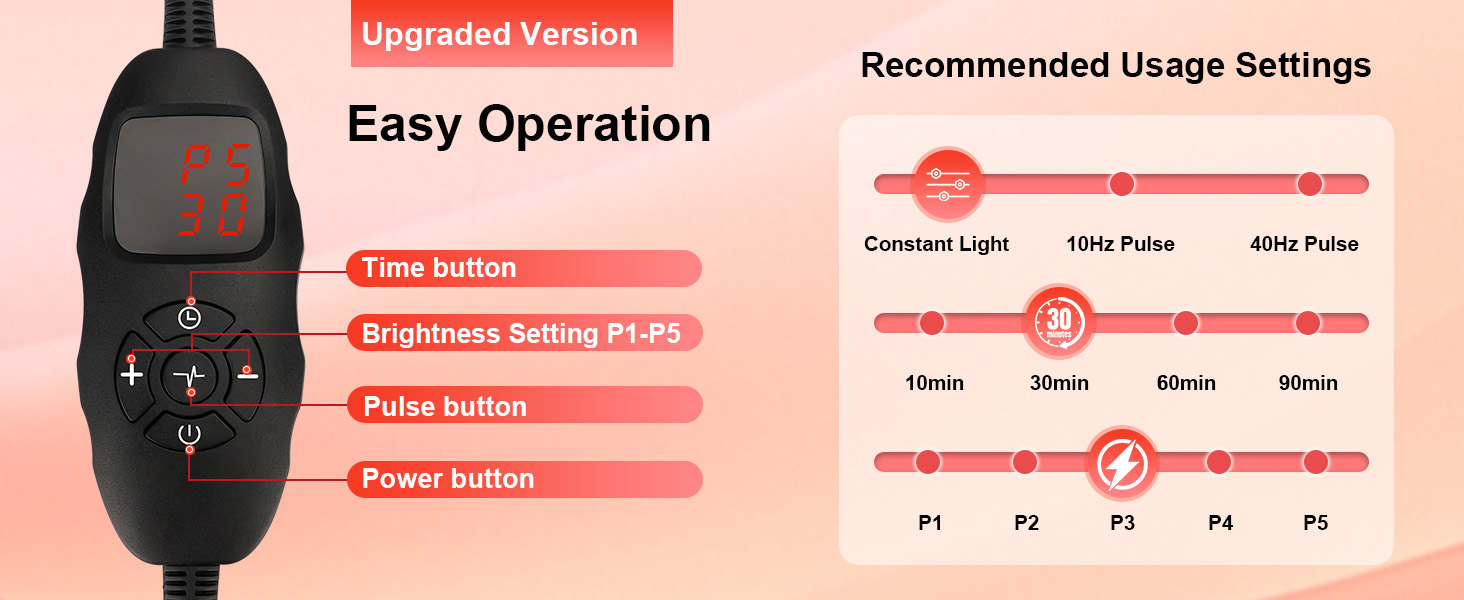 Upgraded Version

Easy Operation

P5
30

Time button

Brightness Setting P1-P5

Pulse button

Power button

Recommended Usage Settings

Constant Light
10Hz Pulse
40Hz Pulse

30 minutes

10min
30min
60min
90min

P1
P2
P3
P4
P5